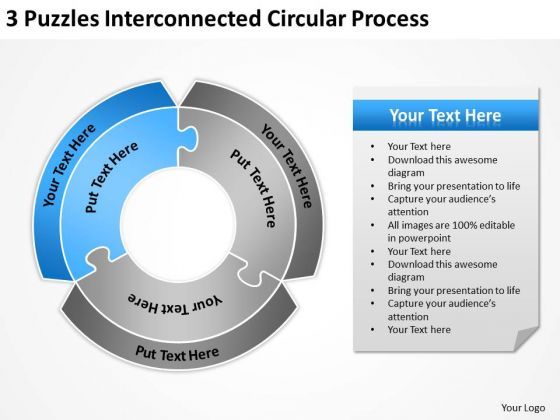 3 Puzzles Interconnected Circular Process

Your Text Here

Put Text Here

Your Text Here

Put Text Here

Your Text Here

Put Text Here

Your Text Here

- Your Text here
- Download this awesome diagram
- Bring your presentation to life
- Capture your audience's attention
- All images are 100% editable in powerpoint
- Your Text here
- Download this awesome diagram
- Bring your presentation to life
- Capture your audience's attention
- Your Text here

Your Logo